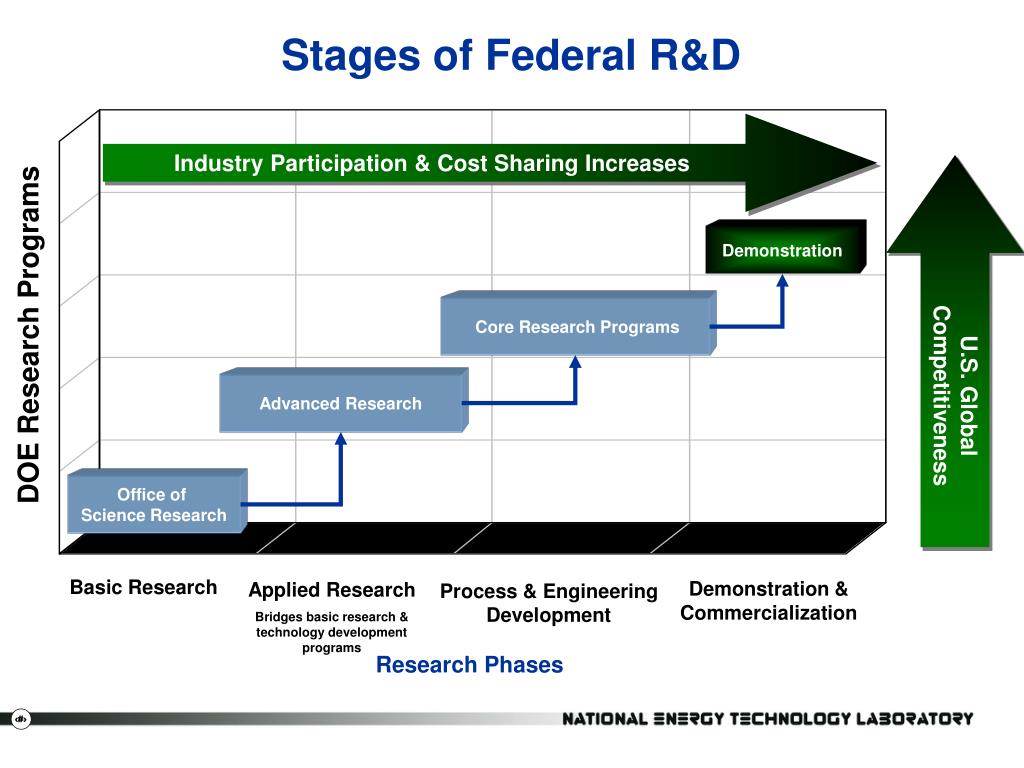 Stages of Federal R&D

DOE Research Programs

Industry Participation & Cost Sharing Increases

Demonstration

Core Research Programs

Advanced Research

Office of Science Research

U.S. Global Competitiveness

Basic Research

Applied Research

Bridges basic research & technology development programs

Process & Engineering Development

Demonstration & Commercialization

Research Phases

NATIONAL ENERGY TECHNOLOGY LABORATORY